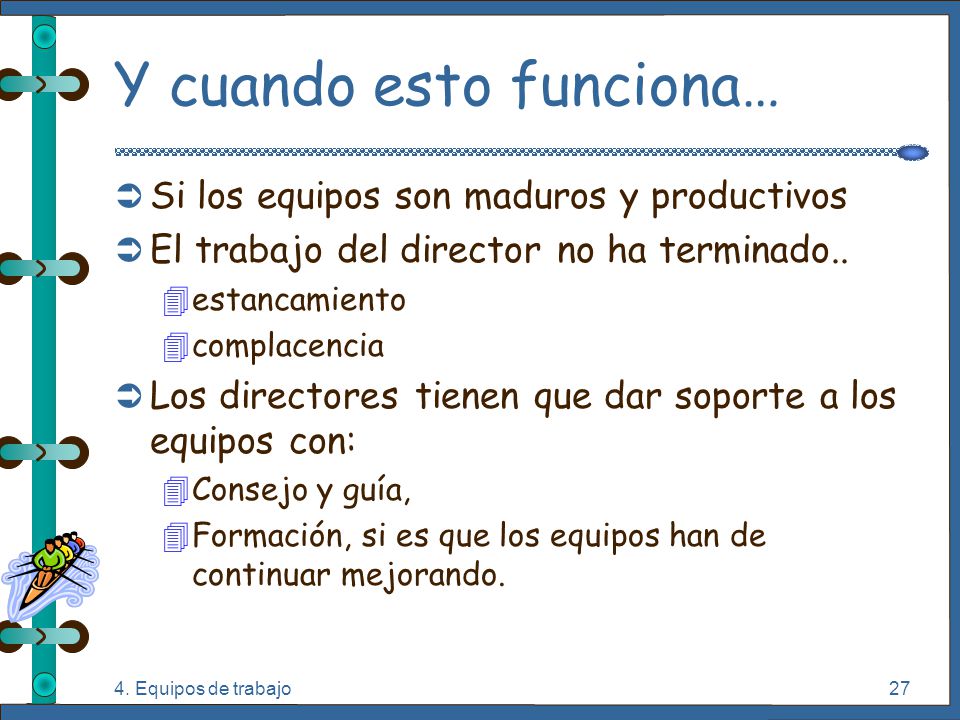 Y cuando esto funciona…

Si los equipos son maduros y productivos

El trabajo del director no ha terminado..

estancamiento

complacencia

Los directores tienen que dar soporte a los equipos con:

Consejo y guía,

Formación, si es que los equipos han de continuar mejorando.

4. Equipos de trabajo

27